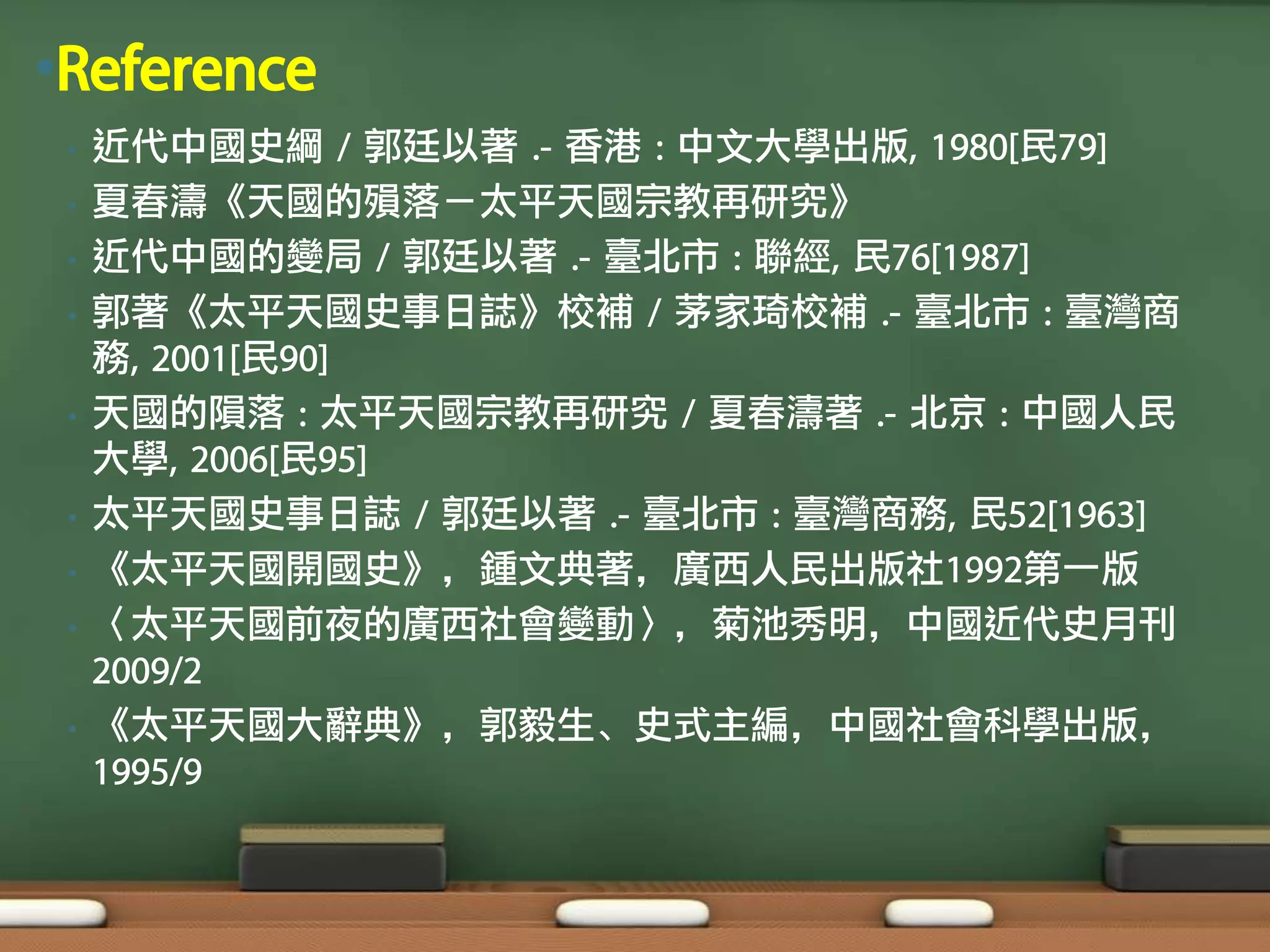 Reference

近代中國史綱 / 郭廷以著 .- 香港 : 中文大學出版, 1980[民79]

夏春濤《天國的殞落－太平天國宗教再研究》

近代中國的變局 / 郭廷以著 .- 臺北市 : 聯經, 民76[1987]

郭著《太平天國史事日誌》校補 / 茅家琦校補 .- 臺北市 : 臺灣商務, 2001[民90]

天國的隕落 : 太平天國宗教再研究 / 夏春濤著 .- 北京 : 中國人民大學, 2006[民95]

太平天國史事日誌 / 郭廷以著 .- 臺北市 : 臺灣商務, 民52[1963]

《太平天國開國史》，鍾文典著，廣西人民出版社1992第一版

〈太平天國前夜的廣西社會變動〉，菊池秀明，中國近代史月刊2009/2

《太平天國大辭典》，郭毅生、史式主編，中國社會科學出版，1995/9